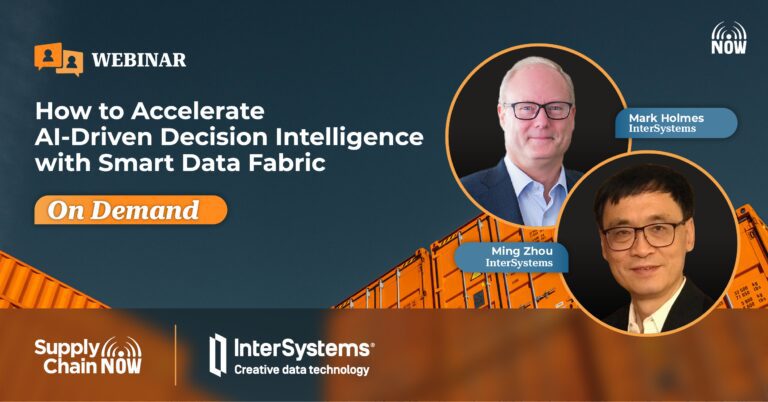 WEBINAR

NOW

How to Accelerate AI-Driven Decision Intelligence with Smart Data Fabric

On Demand

Mark Holmes
InterSystems

Ming Zhou
InterSystems

Supply Chain NOW

InterSystems®
Creative data technology